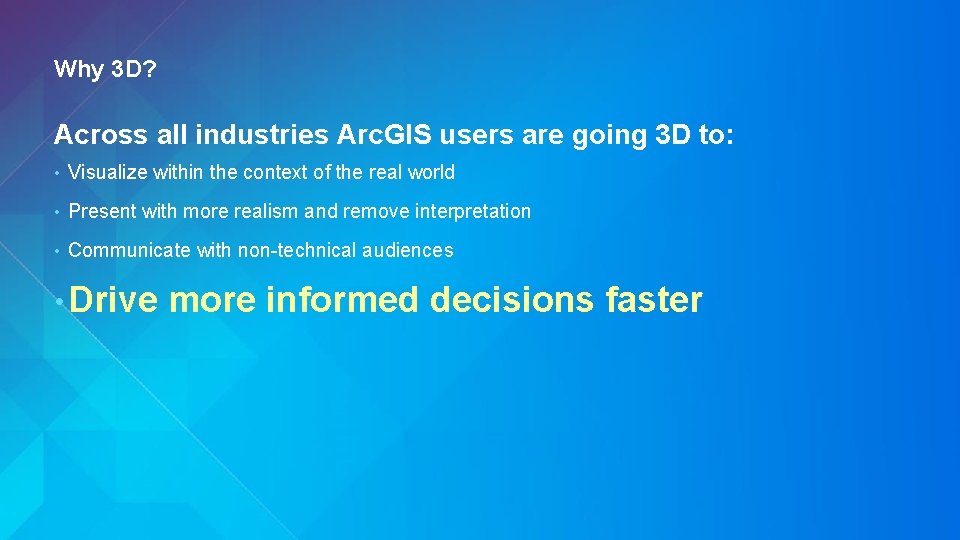 Why 3D?

Across all industries ArcGIS users are going 3D to:

• Visualize within the context of the real world

• Present with more realism and remove interpretation

• Communicate with non-technical audiences

• Drive more informed decisions faster